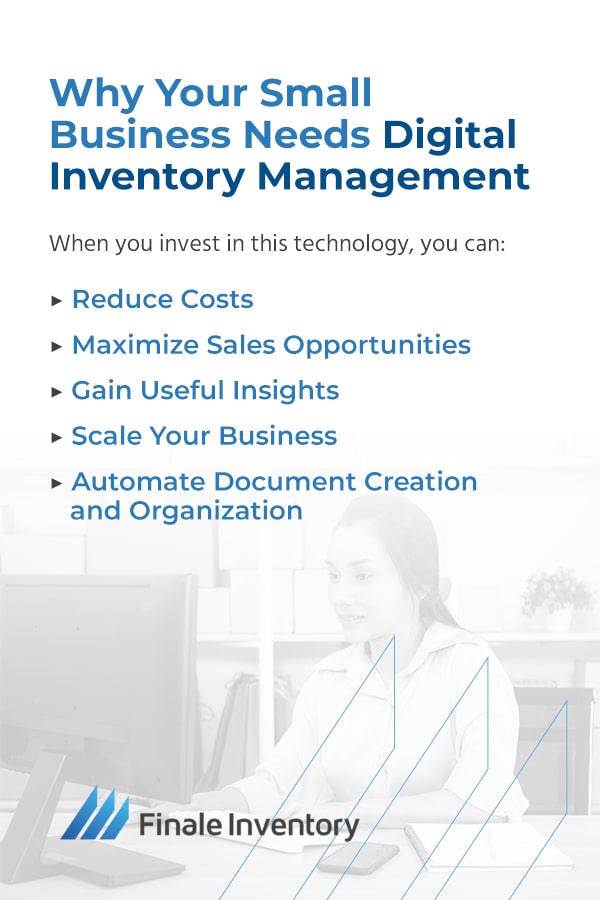 Why Your Small Business Needs Digital Inventory Management

When you invest in this technology, you can:

▸ Reduce Costs

▸ Maximize Sales Opportunities

▸ Gain Useful Insights

▸ Scale Your Business

▸ Automate Document Creation and Organization

Finale Inventory